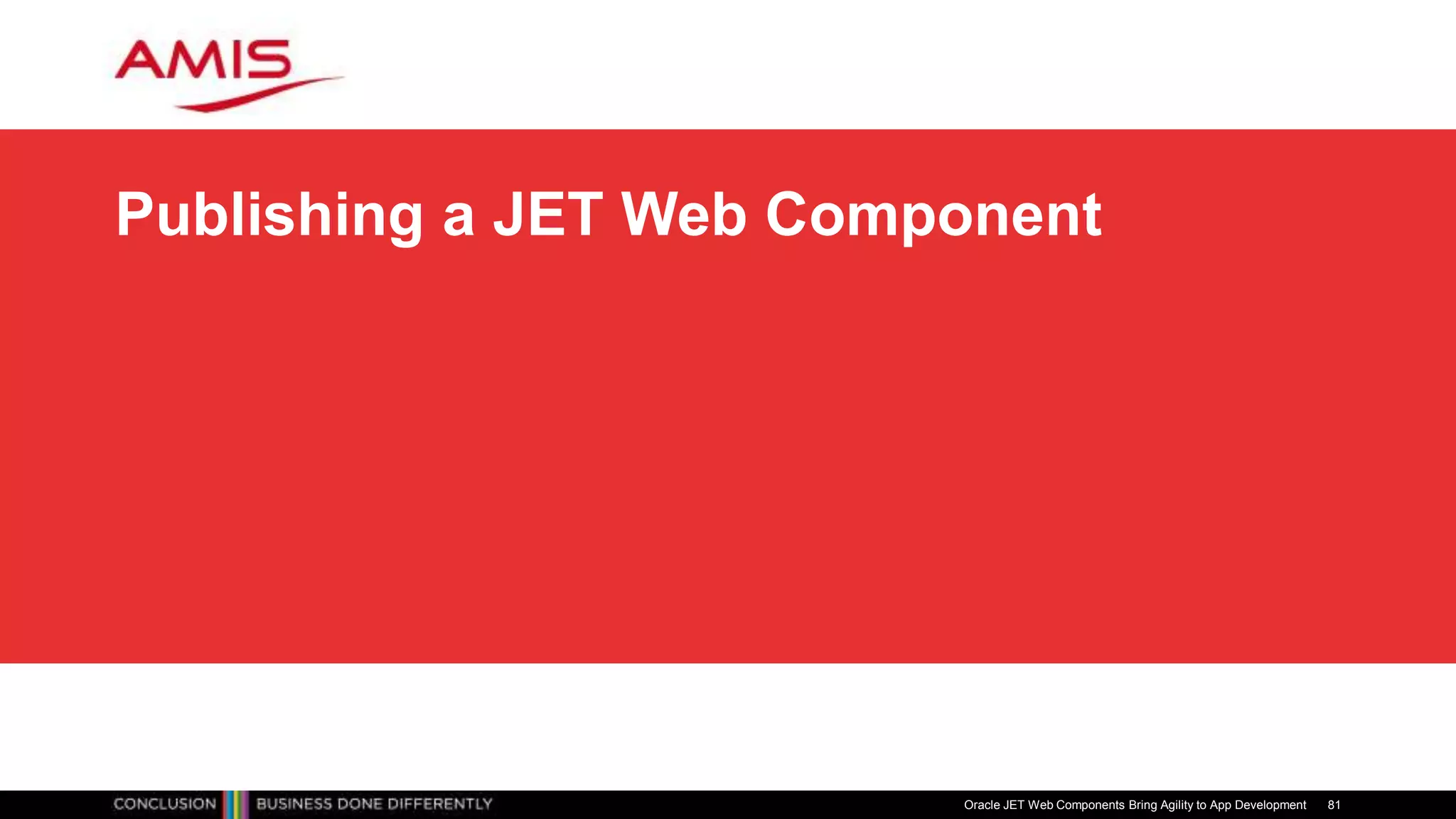 AMIS

Publishing a JET Web Component

CONCLUSION BUSINESS DONE DIFFERENTLY

Oracle JET Web Components Bring Agility to App Development 81